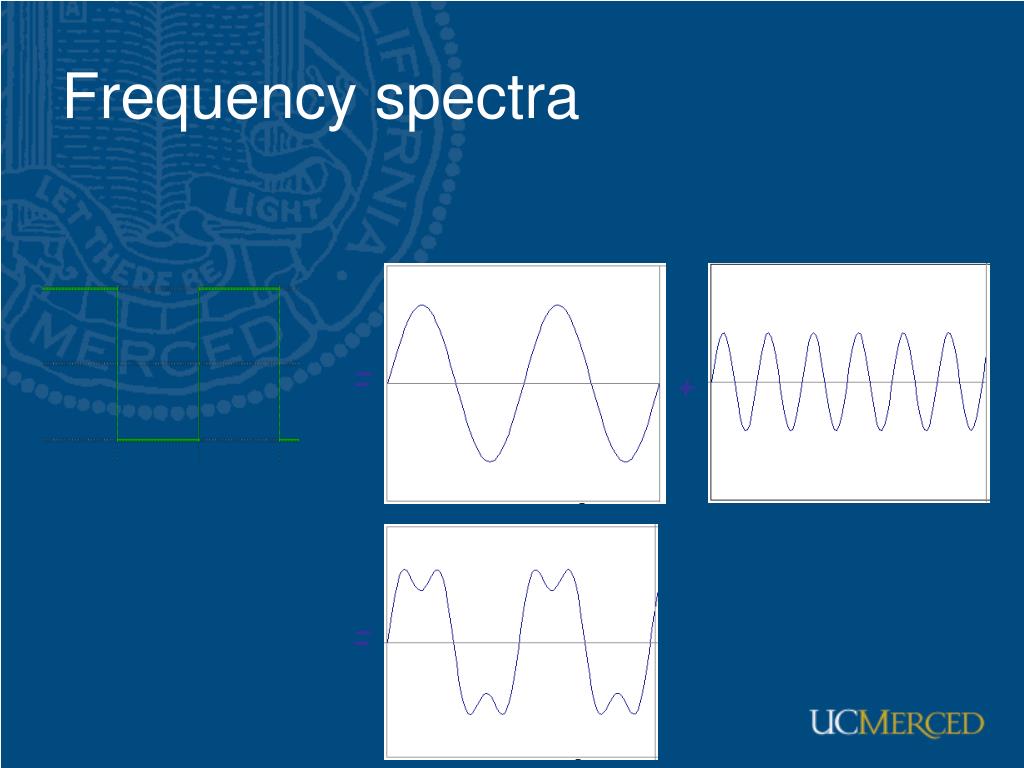 Frequency spectra

=

+

=

UCMERCED